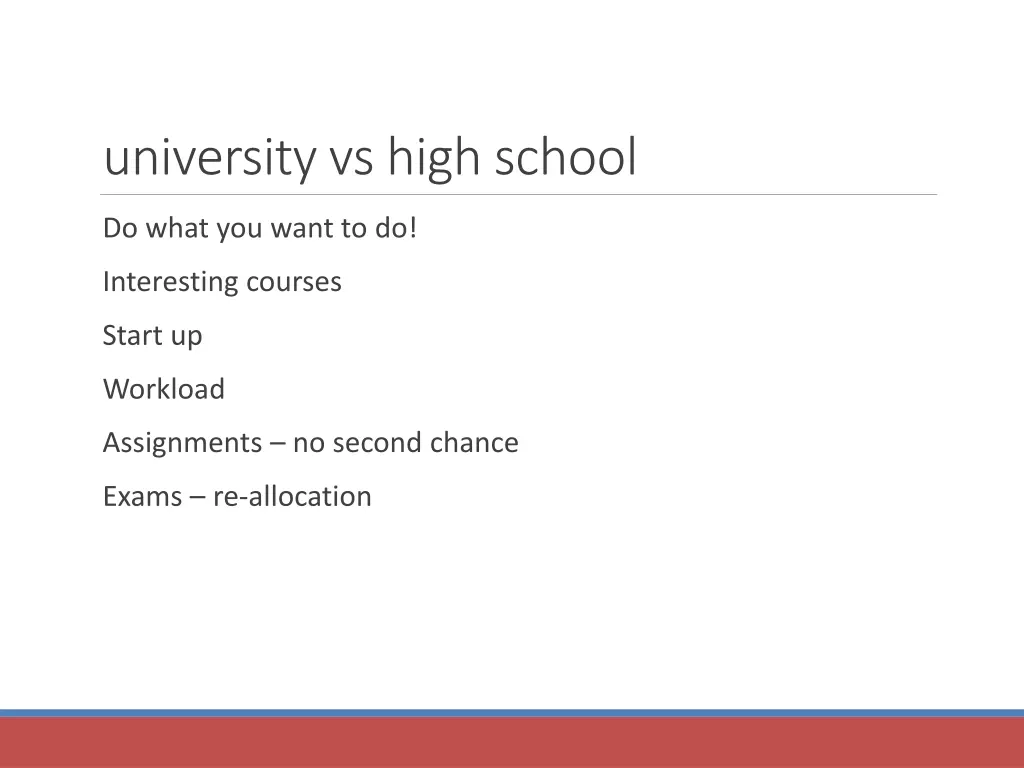 university vs high school

Do what you want to do!

Interesting courses

Start up

Workload

Assignments – no second chance

Exams – re-allocation